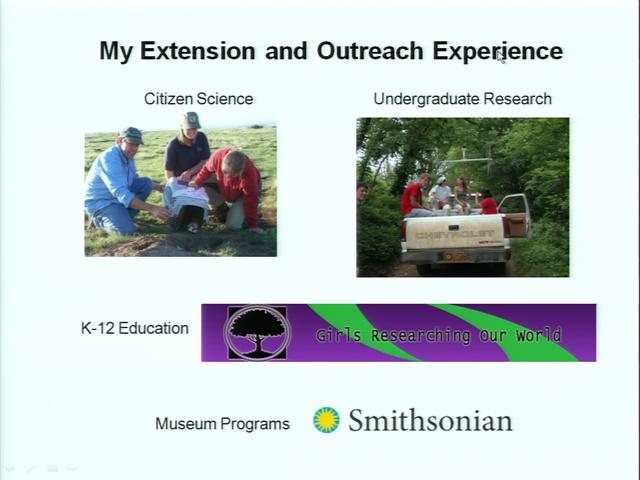 My Extension and Outreach Experience

Citizen Science

Undergraduate Research

CHEVROLET

K-12 Education

Girls Researching Our World

Museum Programs

Smithsonian